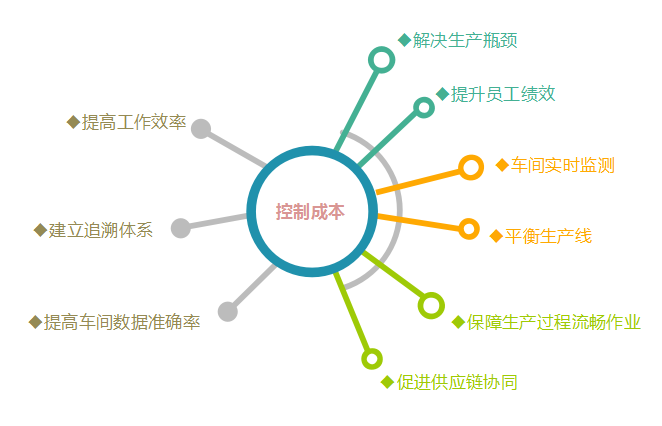 ◆解决生产瓶颈

◆提升员工绩效

◆提高工作效率

◆车间实时监测

控制成本

◆建立追溯体系

◆平衡生产线

◆提高车间数据准确率

◆保障生产过程流畅作业

◆促进供应链协同